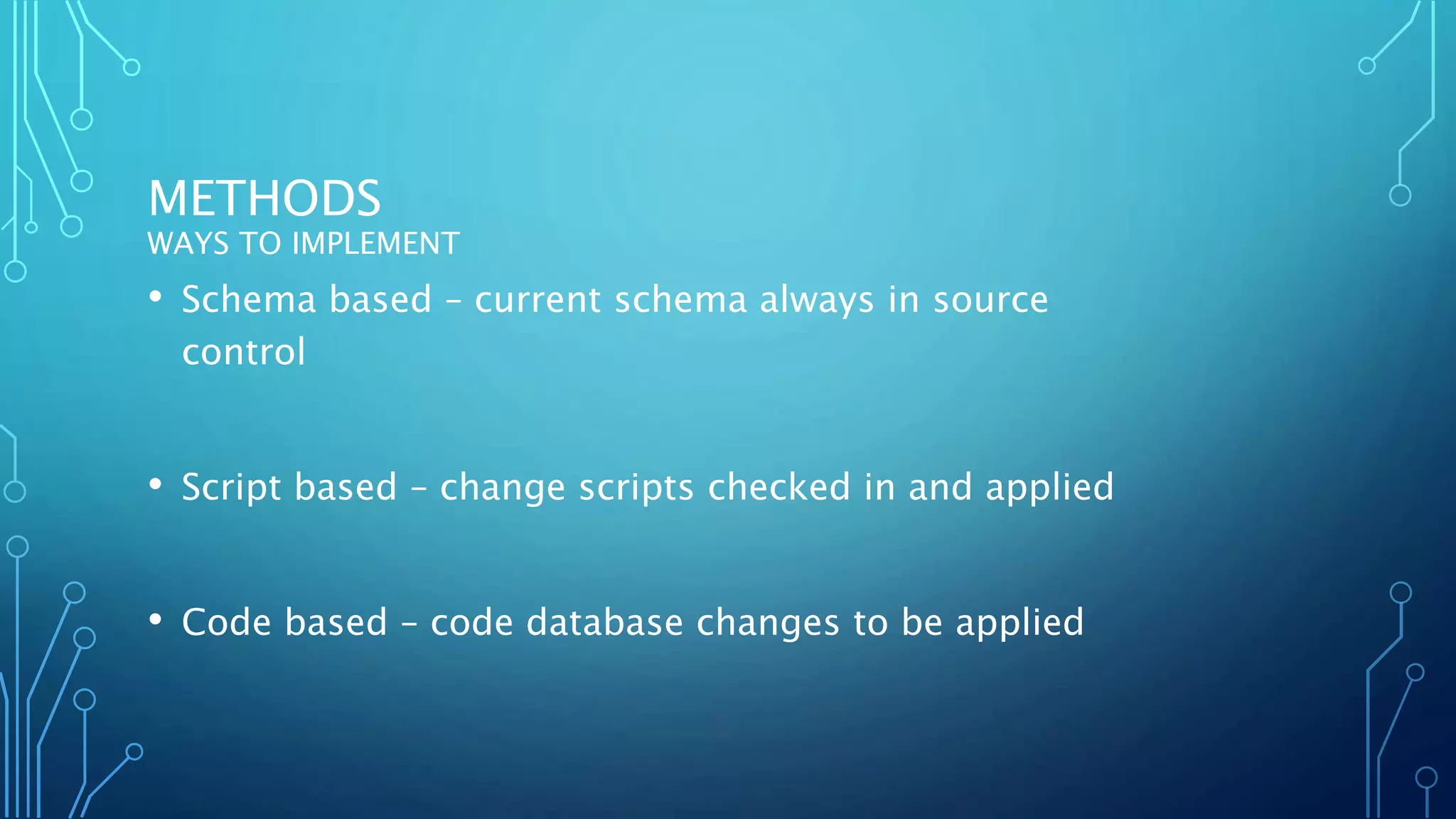 METHODS
WAYS TO IMPLEMENT

• Schema based – current schema always in source control

• Script based – change scripts checked in and applied

• Code based – code database changes to be applied